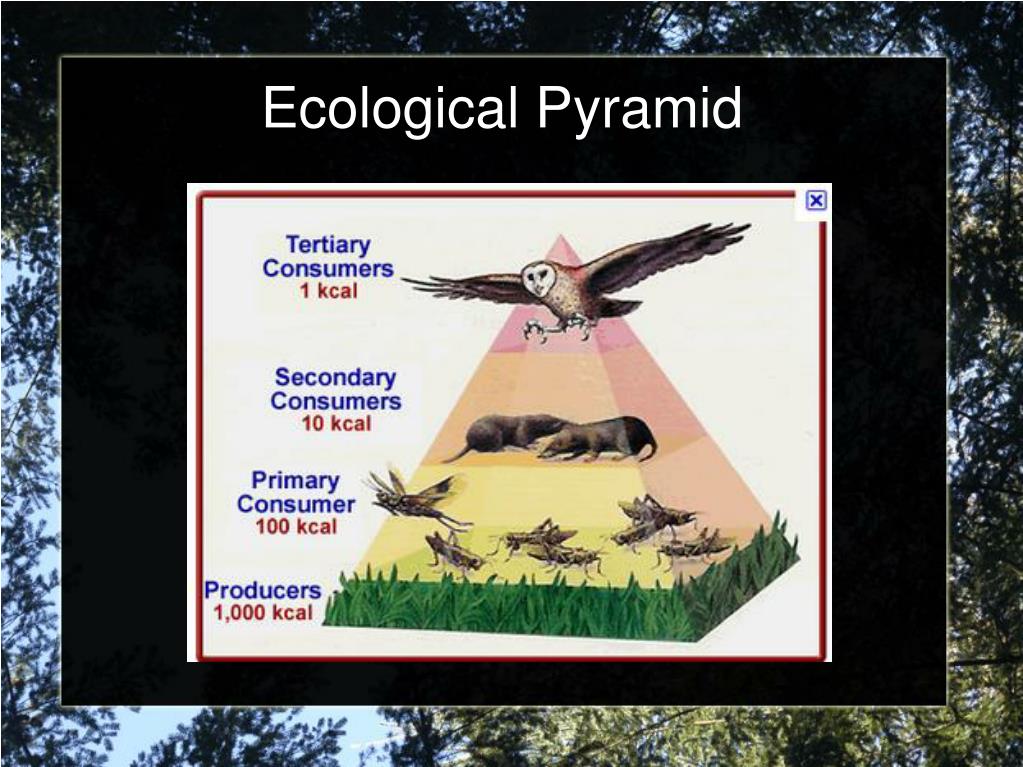 Ecological Pyramid

Tertiary Consumers
1 kcal

Secondary Consumers
10 kcal

Primary Consumer
100 kcal

Producers
1,000 kcal